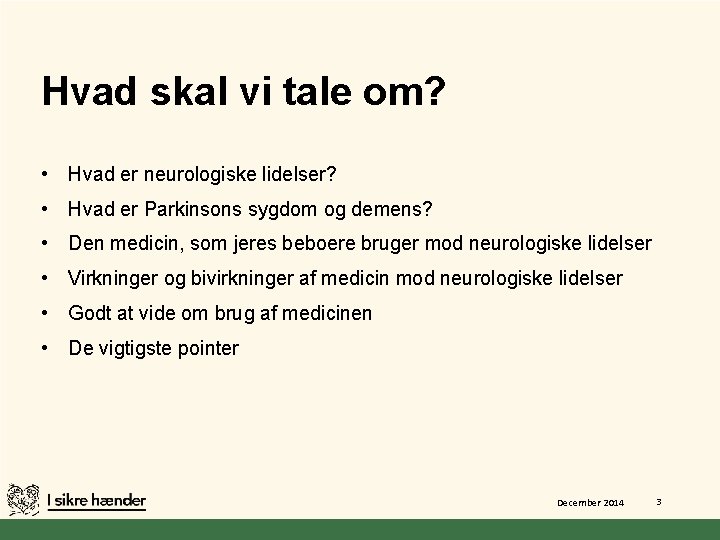 Hvad skal vi tale om?

• Hvad er neurologiske lidelser?
• Hvad er Parkinsons sygdom og demens?
• Den medicin, som jeres beboere bruger mod neurologiske lidelser
• Virkninger og bivirkninger af medicin mod neurologiske lidelser
• Godt at vide om brug af medicinen
• De vigtigste pointer

I sikre hænder

December 2014

3